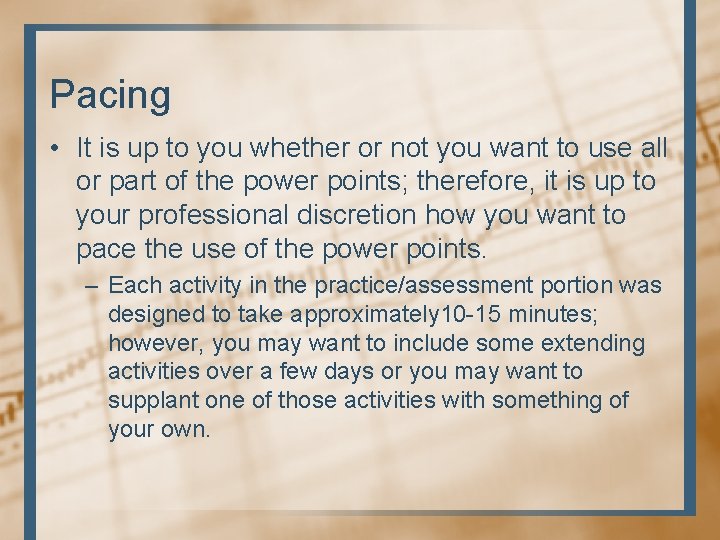 Pacing

• It is up to you whether or not you want to use all or part of the power points; therefore, it is up to your professional discretion how you want to pace the use of the power points.

– Each activity in the practice/assessment portion was designed to take approximately10-15 minutes; however, you may want to include some extending activities over a few days or you may want to supplant one of those activities with something of your own.